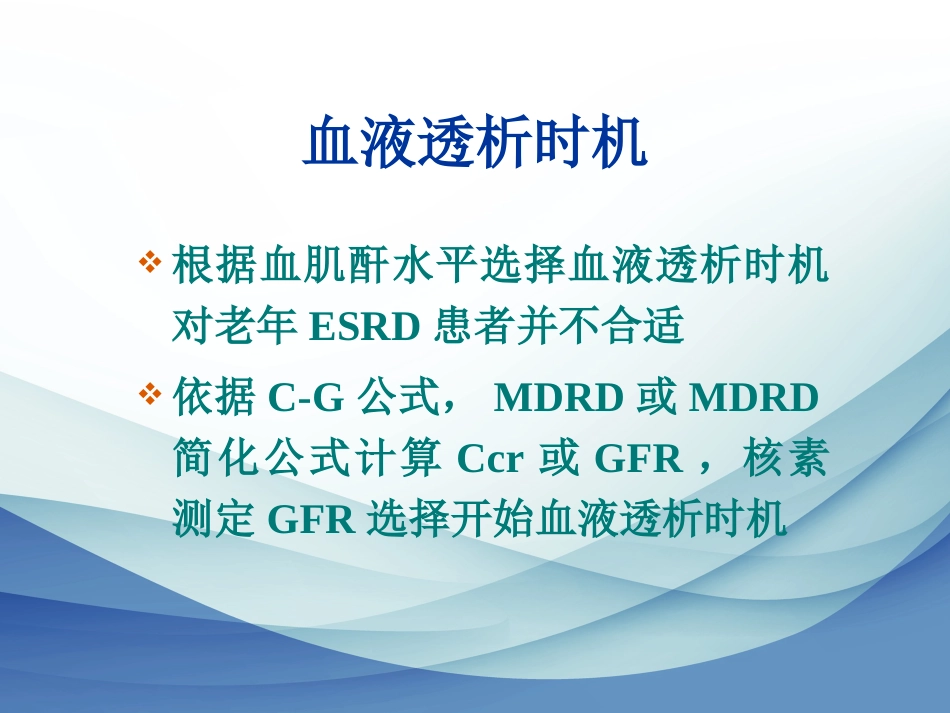 血液透析时机

❖ 根据血肌酐水平选择血液透析时机对老年 ESRD 患者并不合适

❖ 依据 C-G 公式， MDRD 或 MDRD 简化公式计算 Ccr 或 GFR ，核素测定 GFR 选择开始血液透析时机